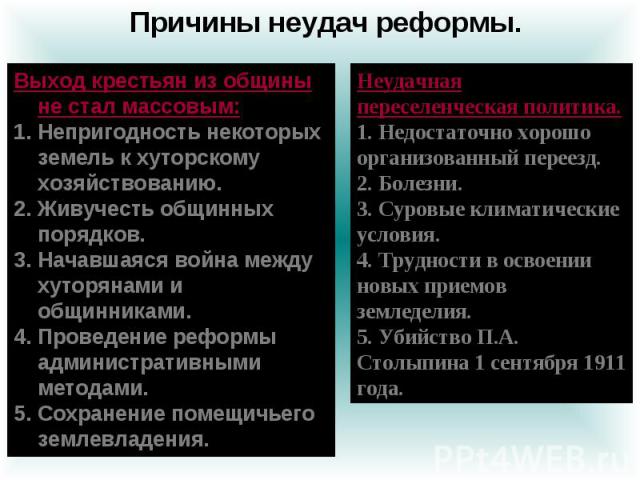 Причины неудач реформы.

Выход крестьян из общины не стал массовым:

1. Непригодность некоторых земель к хуторскому хозяйствованию.
2. Живучесть общинных порядков.
3. Начавшаяся война между хуторянами и общинниками.
4. Проведение реформы административными методами.
5. Сохранение помещичьего землевладения.

Неудачная переселенческая политика.

1. Недостаточно хорошо организованный переезд.
2. Болезни.
3. Суровые климатические условия.
4. Трудности в освоении новых приемов земледелия.
5. Убийство П.А. Столыпина 1 сентября 1911 года.

PPt4WEB.ru